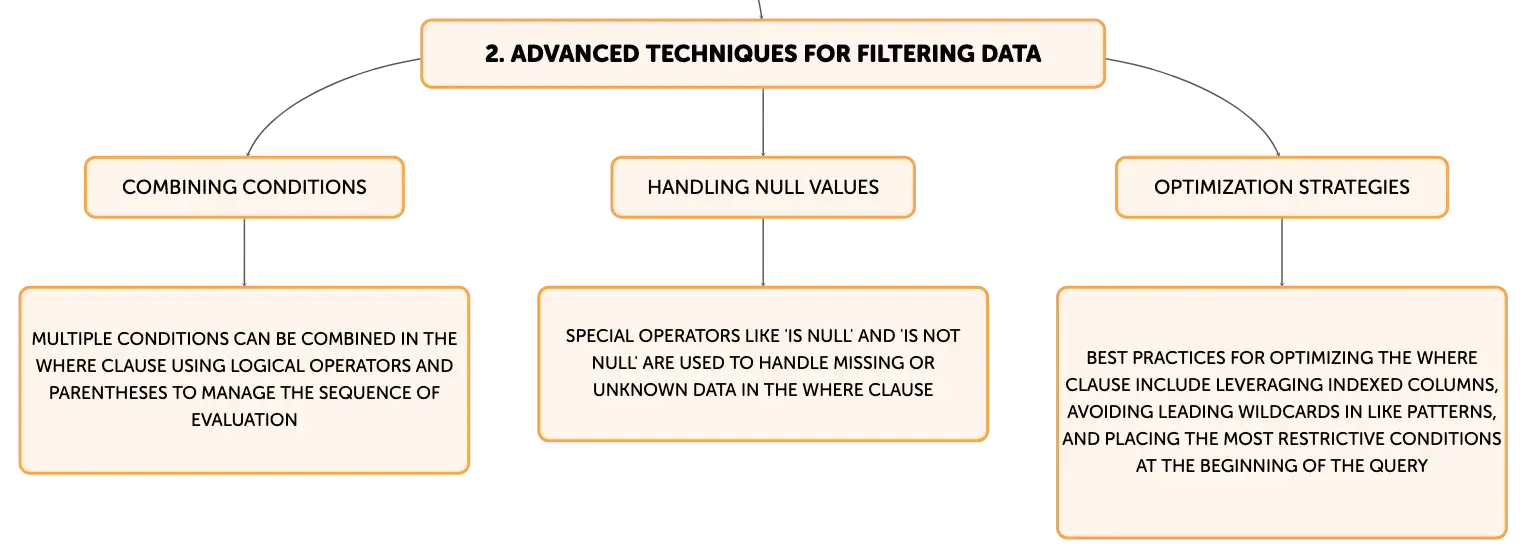 2. ADVANCED TECHNIQUES FOR FILTERING DATA

COMBINING CONDITIONS

MULTIPLE CONDITIONS CAN BE COMBINED IN THE WHERE CLAUSE USING LOGICAL OPERATORS AND PARENTHESES TO MANAGE THE SEQUENCE OF EVALUATION

HANDLING NULL VALUES

SPECIAL OPERATORS LIKE 'IS NULL' AND 'IS NOT NULL' ARE USED TO HANDLE MISSING OR UNKNOWN DATA IN THE WHERE CLAUSE

OPTIMIZATION STRATEGIES

BEST PRACTICES FOR OPTIMIZING THE WHERE CLAUSE INCLUDE LEVERAGING INDEXED COLUMNS, AVOIDING LEADING WILDCARDS IN LIKE PATTERNS, AND PLACING THE MOST RESTRICTIVE CONDITIONS AT THE BEGINNING OF THE QUERY